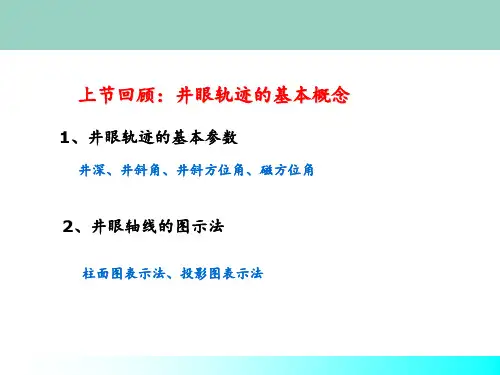 上节回顾：井眼轨迹的基本概念

1、井眼轨迹的基本参数

井深、井斜角、井斜方位角、磁方位角

2、井眼轴线的图示法

柱面图表示法、投影图表示法